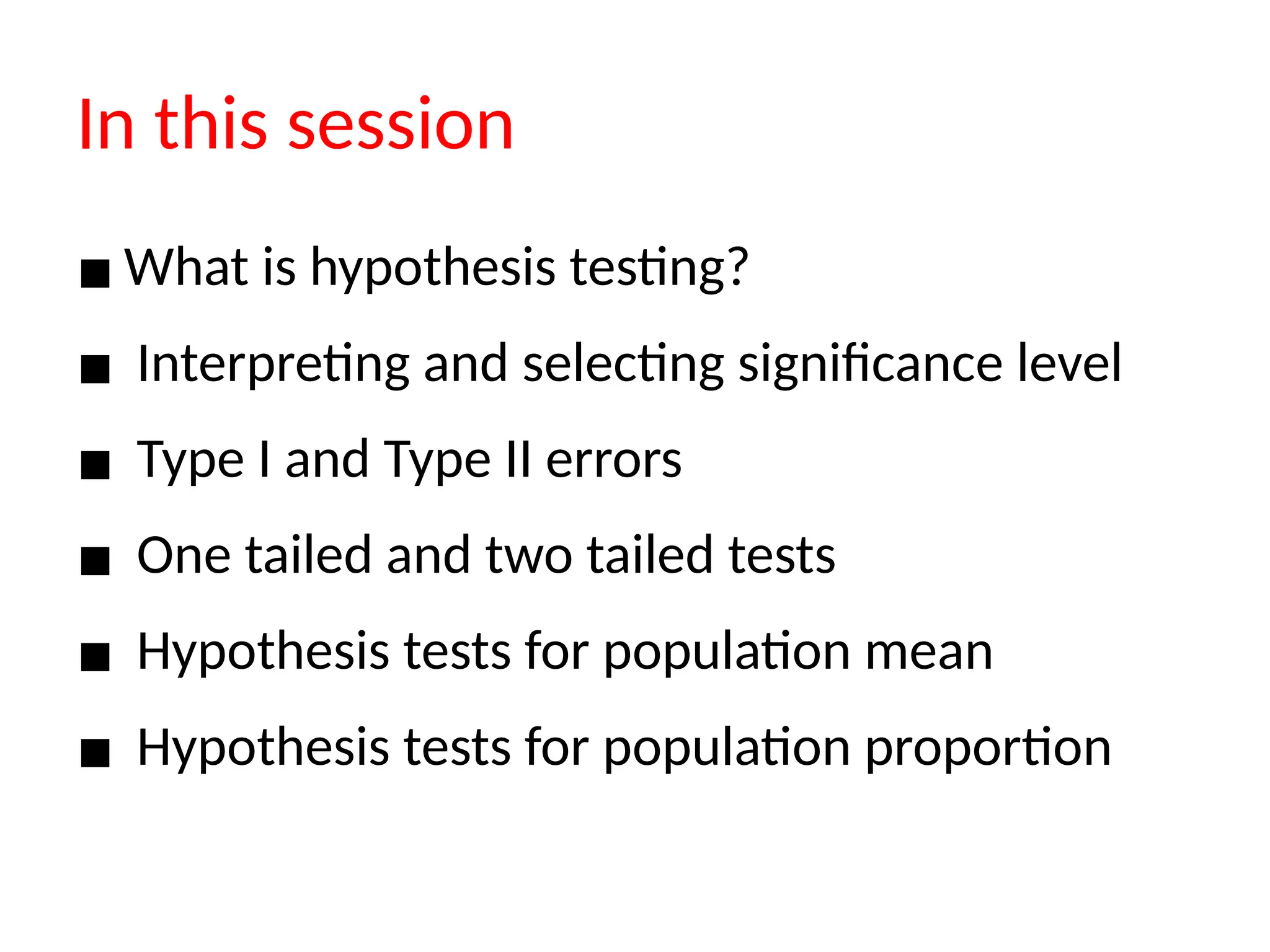 In this session

■ What is hypothesis testing?

■ Interpreting and selecting significance level

■ Type I and Type II errors

■ One tailed and two tailed tests

■ Hypothesis tests for population mean

■ Hypothesis tests for population proportion